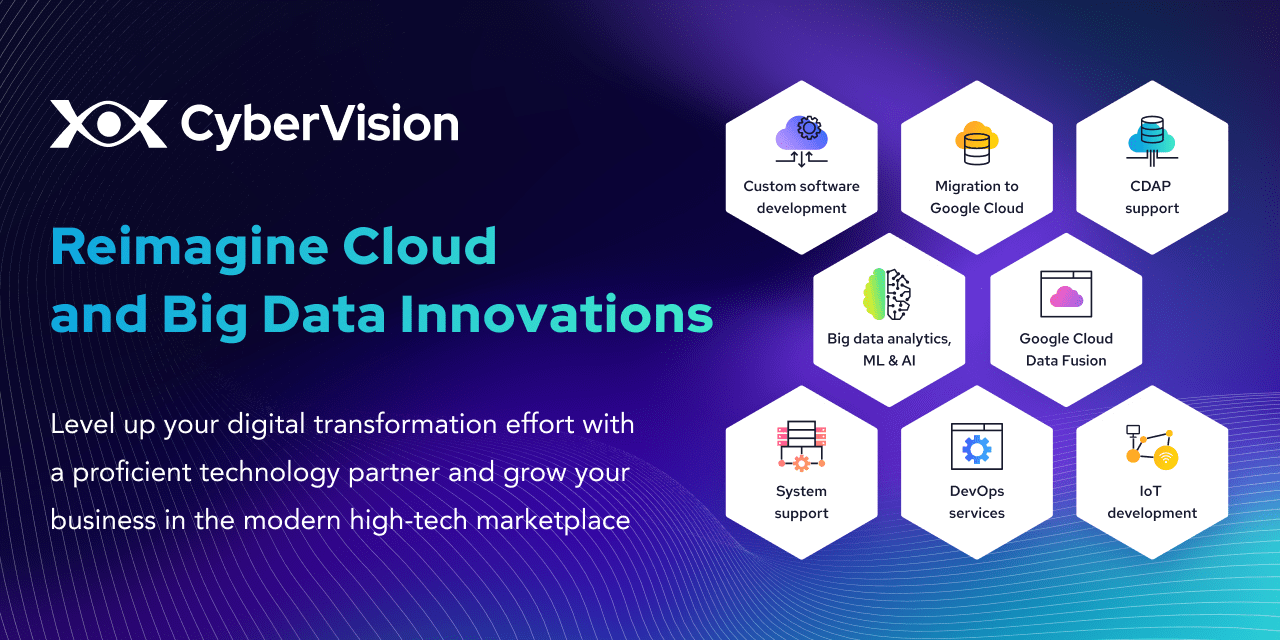 CyberVision

Reimagine Cloud and Big Data Innovations

Level up your digital transformation effort with a proficient technology partner and grow your business in the modern high-tech marketplace

Custom software development

Migration to Google Cloud

CDAP support

Big data analytics, ML & AI

Google Cloud Data Fusion

System support

DevOps services

IoT development